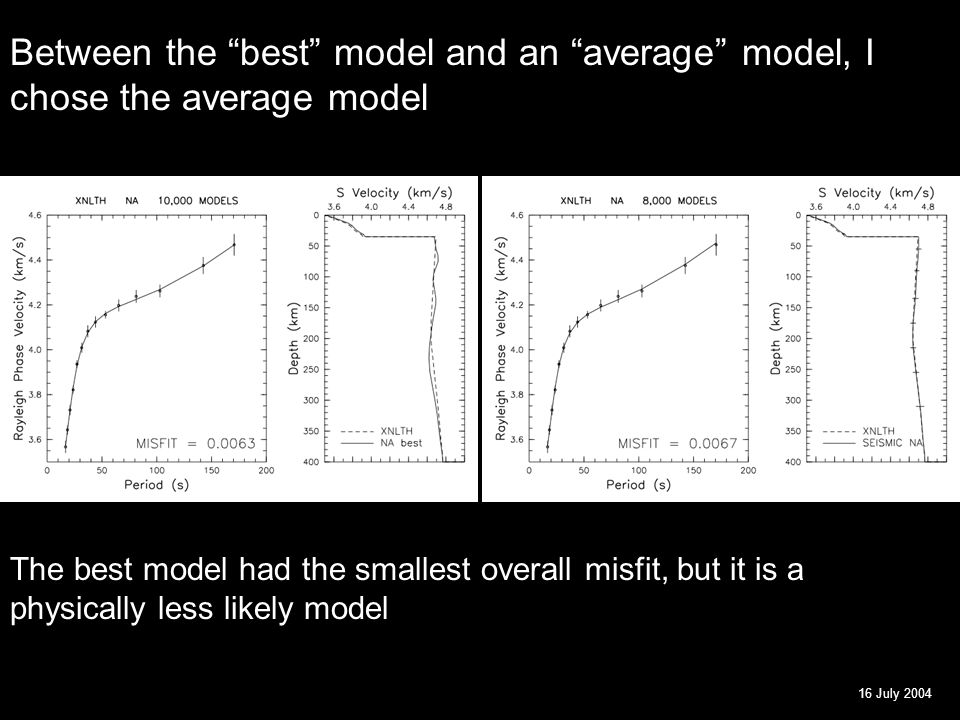 Between the “best” model and an “average” model, I chose the average model

XNLTH NA 10,000 MODELS

Rayleigh Phase Velocity (km/s)

4.6
4.4
4.2
4.0
3.8
3.6

MISFIT = 0.0063

0 50 100 150 200
Period (s)

S Velocity (km/s)
3.6 4.0 4.4 4.8

Depth (km)

0
50
100
150
200
250
300
350
400

XNLTH
NA best

XNLTH NA 8,000 MODELS

Rayleigh Phase Velocity (km/s)

4.6
4.4
4.2
4.0
3.8
3.6

MISFIT = 0.0067

0 50 100 150 200
Period (s)

S Velocity (km/s)
3.6 4.0 4.4 4.8

Depth (km)

0
50
100
150
200
250
300
350
400

XNLTH
SEISMIC NA

The best model had the smallest overall misfit, but it is a physically less likely model

16 July 2004